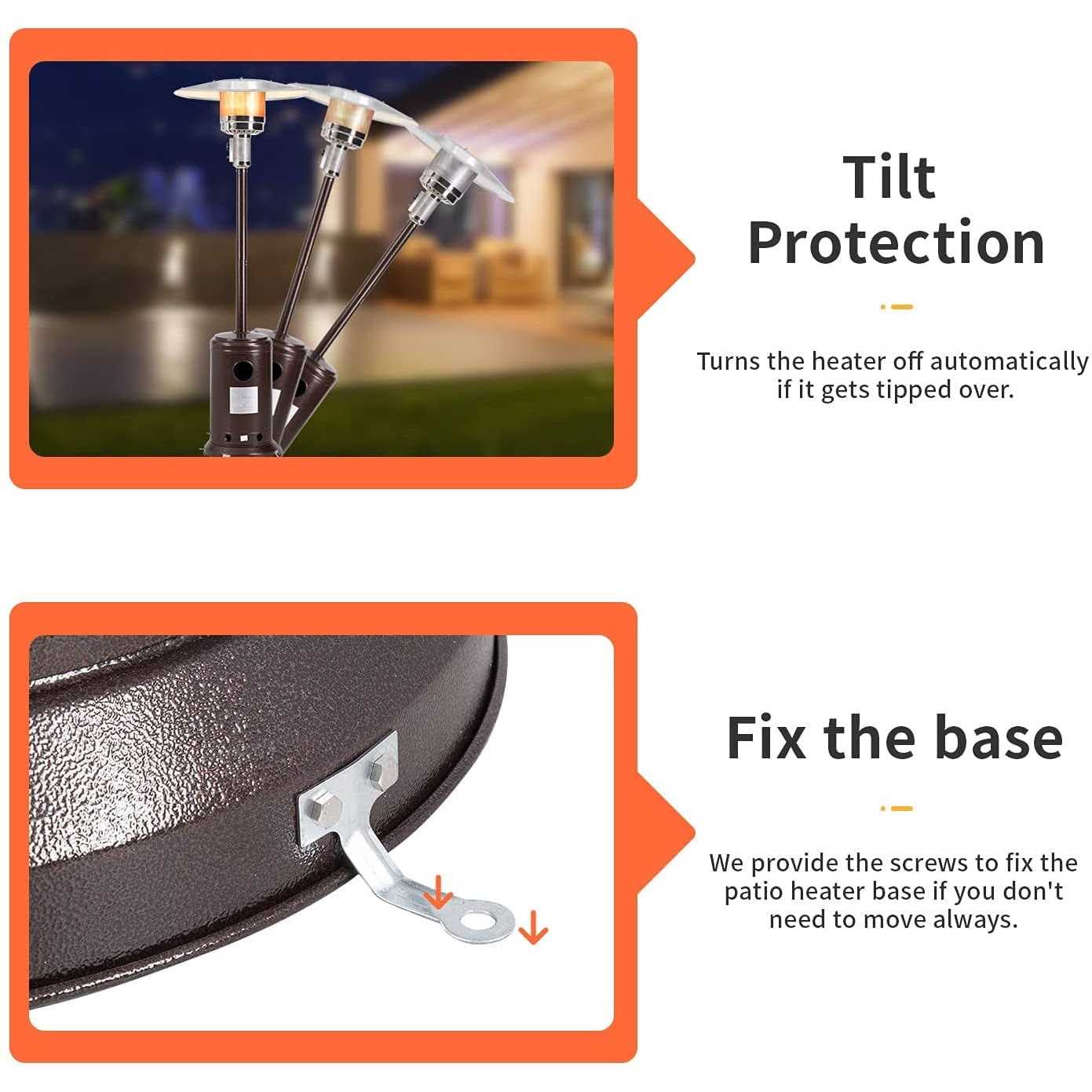 Tilt Protection

Turns the heater off automatically if it gets tipped over.

Fix the base

We provide the screws to fix the patio heater base if you don't need to move always.